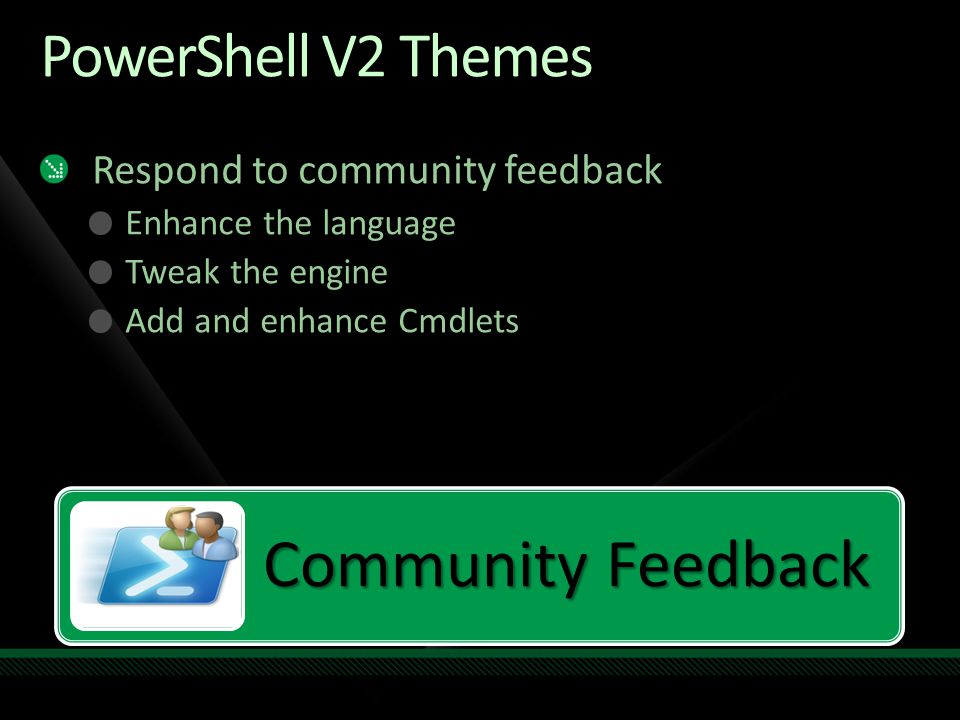 PowerShell V2 Themes

Respond to community feedback

Enhance the language

Tweak the engine

Add and enhance Cmdlets

Community Feedback